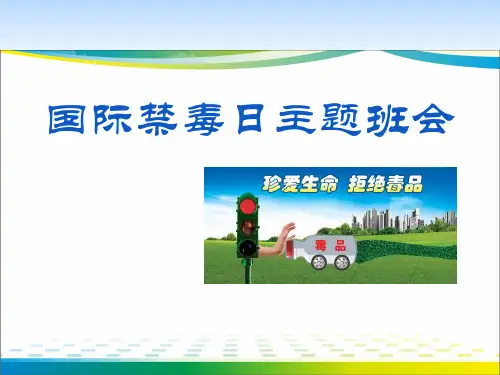 国际禁毒日主题班会

珍爱生命 拒绝毒品

毒品